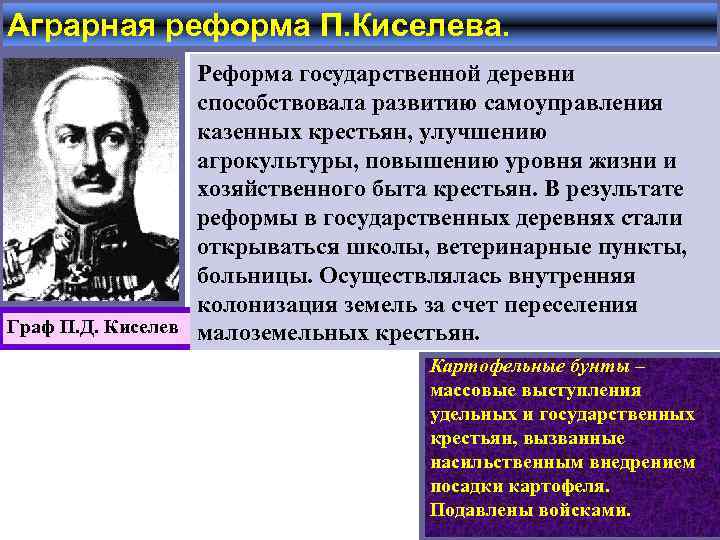 Аграрная реформа П.Киселева.

Реформа государственной деревни способствовала развитию самоуправления казенных крестьян, улучшению агрокультуры, повышению уровня жизни и хозяйственного быта крестьян. В результате реформы в государственных деревнях стали открываться школы, ветеринарные пункты, больницы. Осуществлялась внутренняя колонизация земель за счет переселения малоземельных крестьян.

Граф П.Д. Киселев

Картофельные бунты – массовые выступления удельных и государственных крестьян, вызванные насильственным внедрением посадки картофеля. Подавлены войсками.